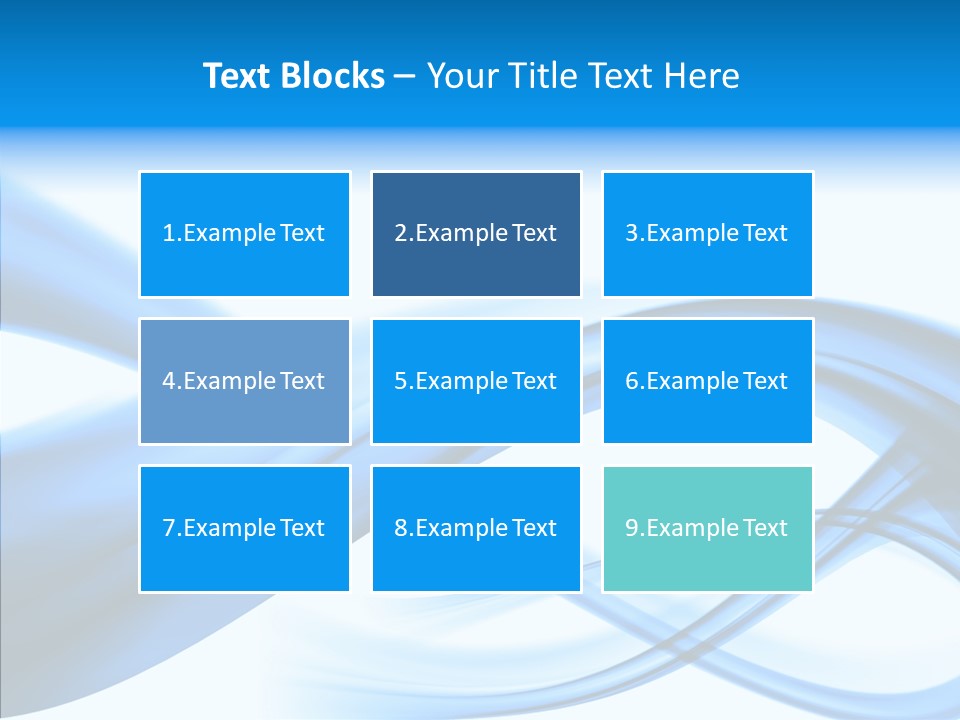 Text Blocks – Your Title Text Here

1.Example Text

2.Example Text

3.Example Text

4.Example Text

5.Example Text

6.Example Text

7.Example Text

8.Example Text

9.Example Text